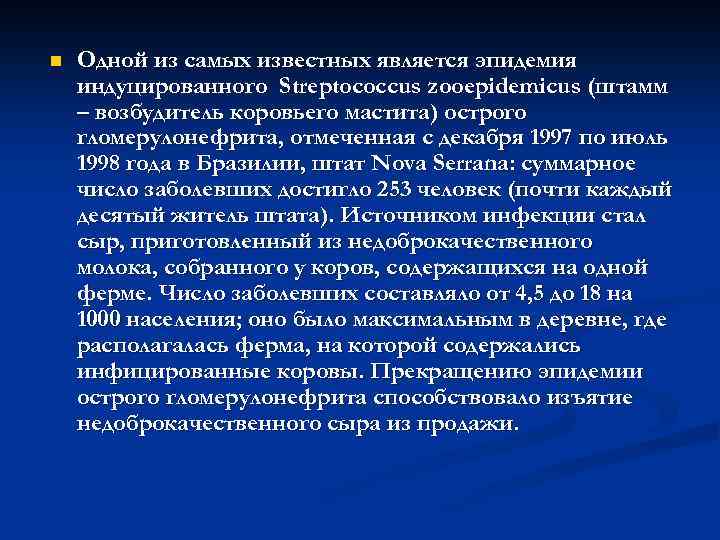 Одной из самых известных является эпидемия индуцированного Streptococcus zooepidemicus (штамм – возбудитель коровьего мастита) острого гломерулонефрита, отмеченная с декабря 1997 по июль 1998 года в Бразилии, штат Nova Serrana: суммарное число заболевших достигло 253 человек (почти каждый десятый житель штата). Источником инфекции стал сыр, приготовленный из недоброкачественного молока, собранного у коров, содержащихся на одной ферме. Число заболевших составляло от 4,5 до 18 на 1000 населения; оно было максимальным в деревне, где располагалась ферма, на которой содержались инфицированные коровы. Прекращению эпидемии острого гломерулонефрита способствовало изъятие недоброкачественного сыра из продажи.